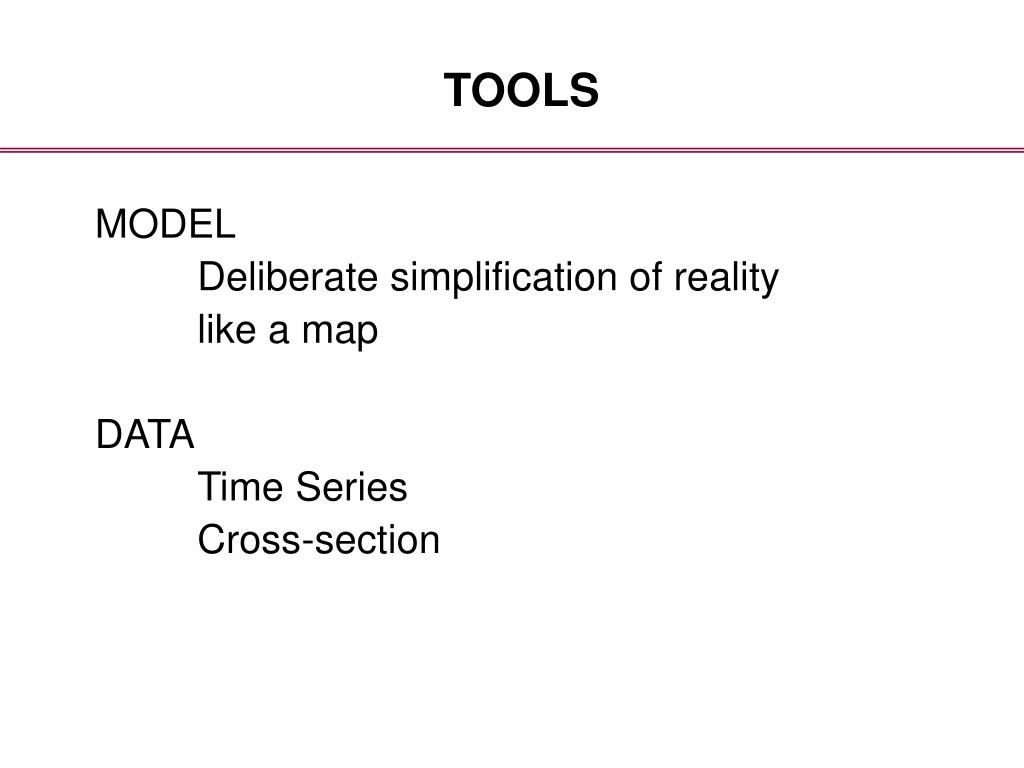 TOOLS

MODEL
Deliberate simplification of reality
like a map

DATA
Time Series
Cross-section